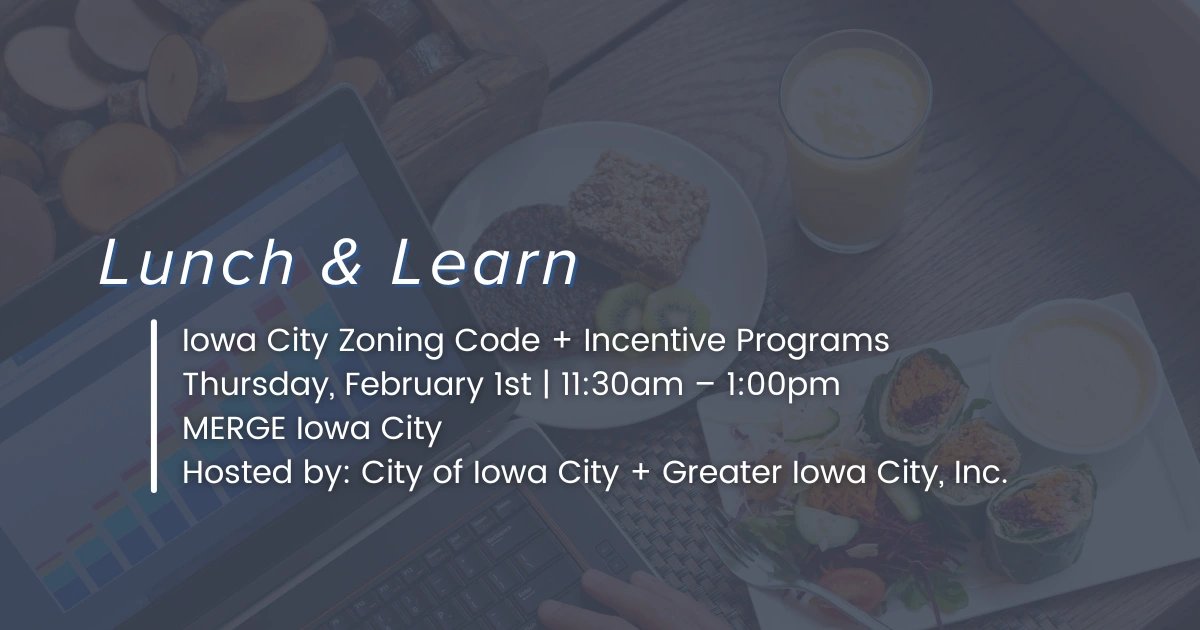 Lunch & Learn

Iowa City Zoning Code + Incentive Programs
Thursday, February 1st | 11:30am – 1:00pm
MERGE Iowa City
Hosted by: City of Iowa City + Greater Iowa City, Inc.